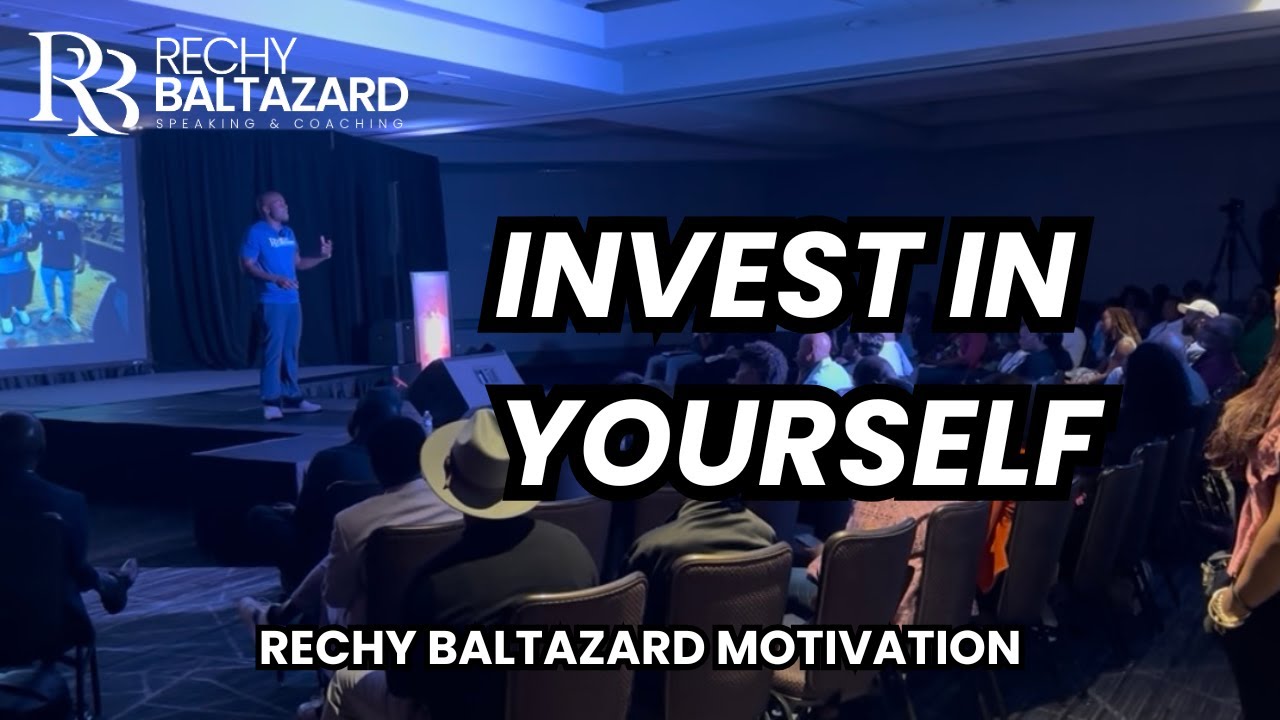 RB RECHY BALTAZARD
SPEAKING & COACHING

INVEST IN YOURSELF

RECHY BALTAZARD MOTIVATION